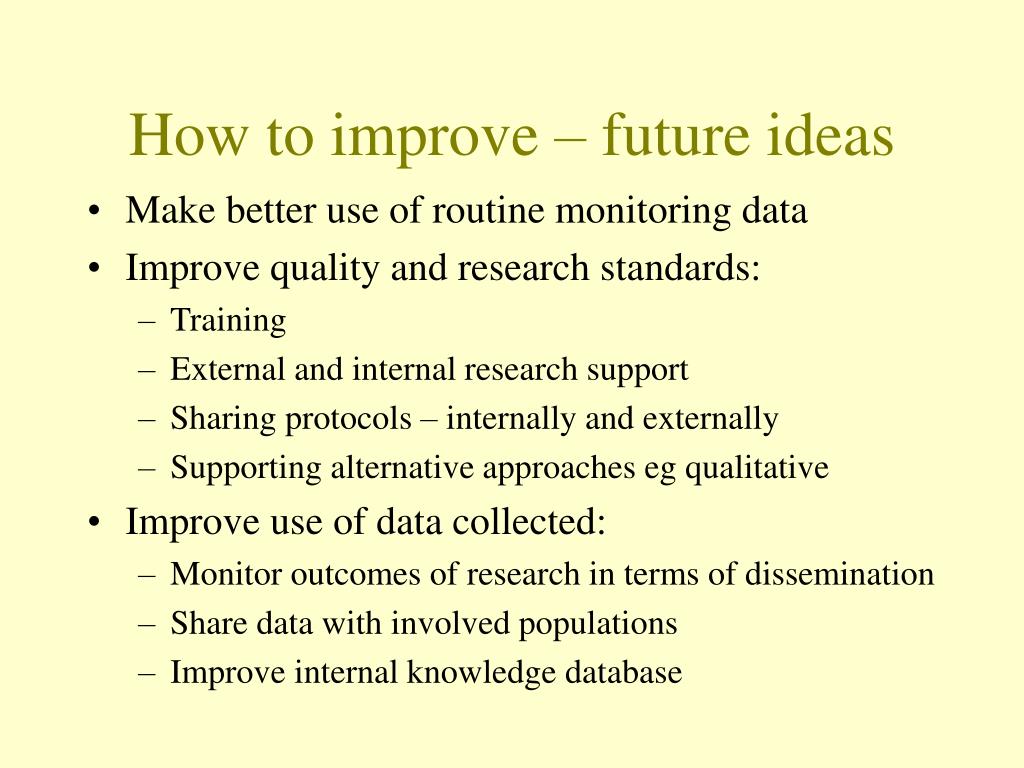 How to improve – future ideas

• Make better use of routine monitoring data
• Improve quality and research standards:
  – Training
  – External and internal research support
  – Sharing protocols – internally and externally
  – Supporting alternative approaches eg qualitative
• Improve use of data collected:
  – Monitor outcomes of research in terms of dissemination
  – Share data with involved populations
  – Improve internal knowledge database